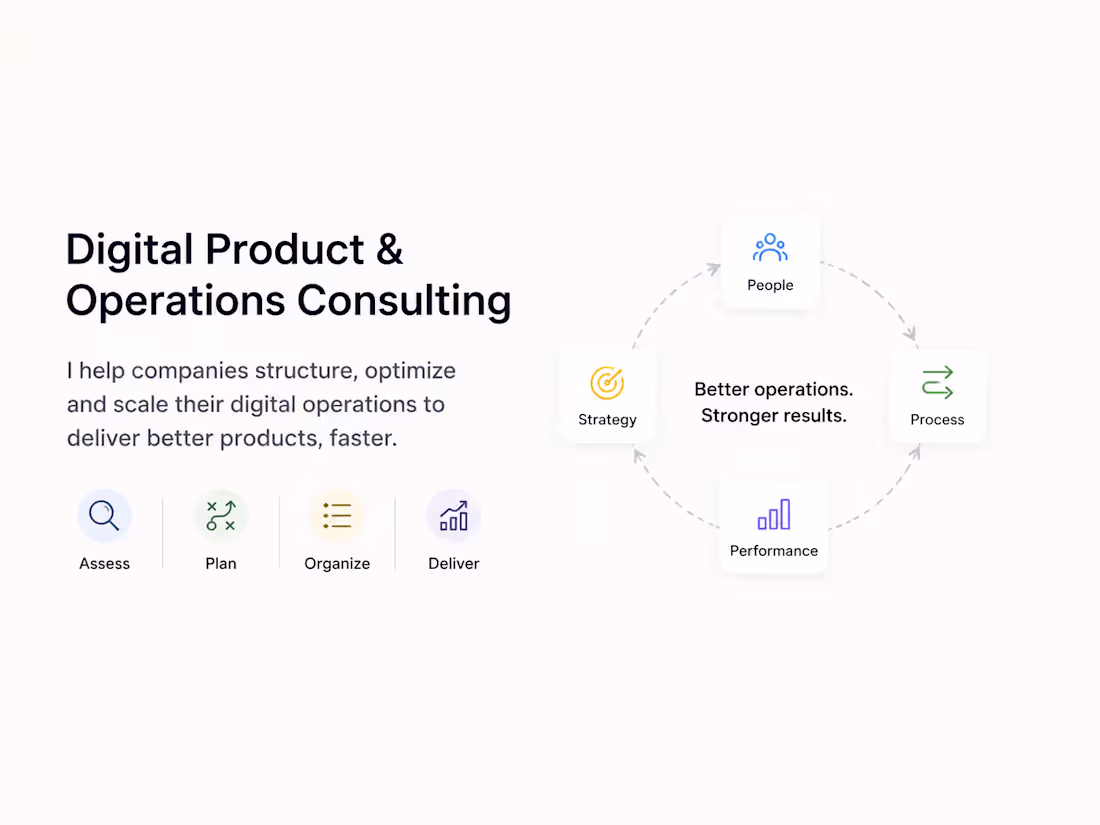 Digital Product & Operations Consulting

I help companies structure, optimize and scale their digital operations to deliver better products, faster.

Assess

Plan

Organize

Deliver

People

Strategy

Better operations.
Stronger results.

Process

Performance